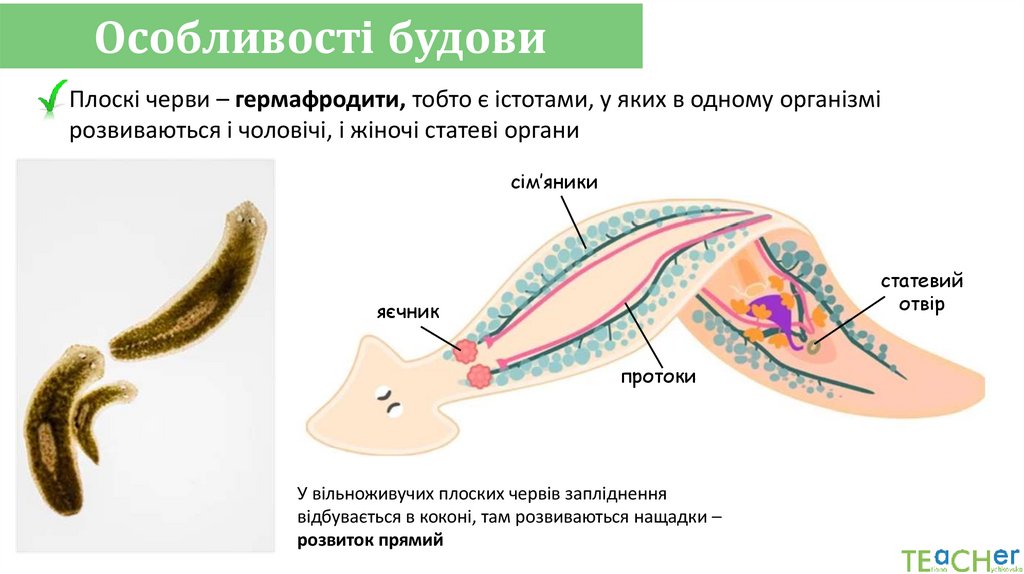 Особливості будови

Плоскі черви – гермафродити, тобто є істотами, у яких в одному організмі розвиваються і чоловічі, і жіночі статеві органи

сім'яники

яєчник

статевий отвір

протоки

У вільноживучих плоских червів запліднення відбувається в коконі, там розвиваються нащадки – розвиток прямий

TEACHER